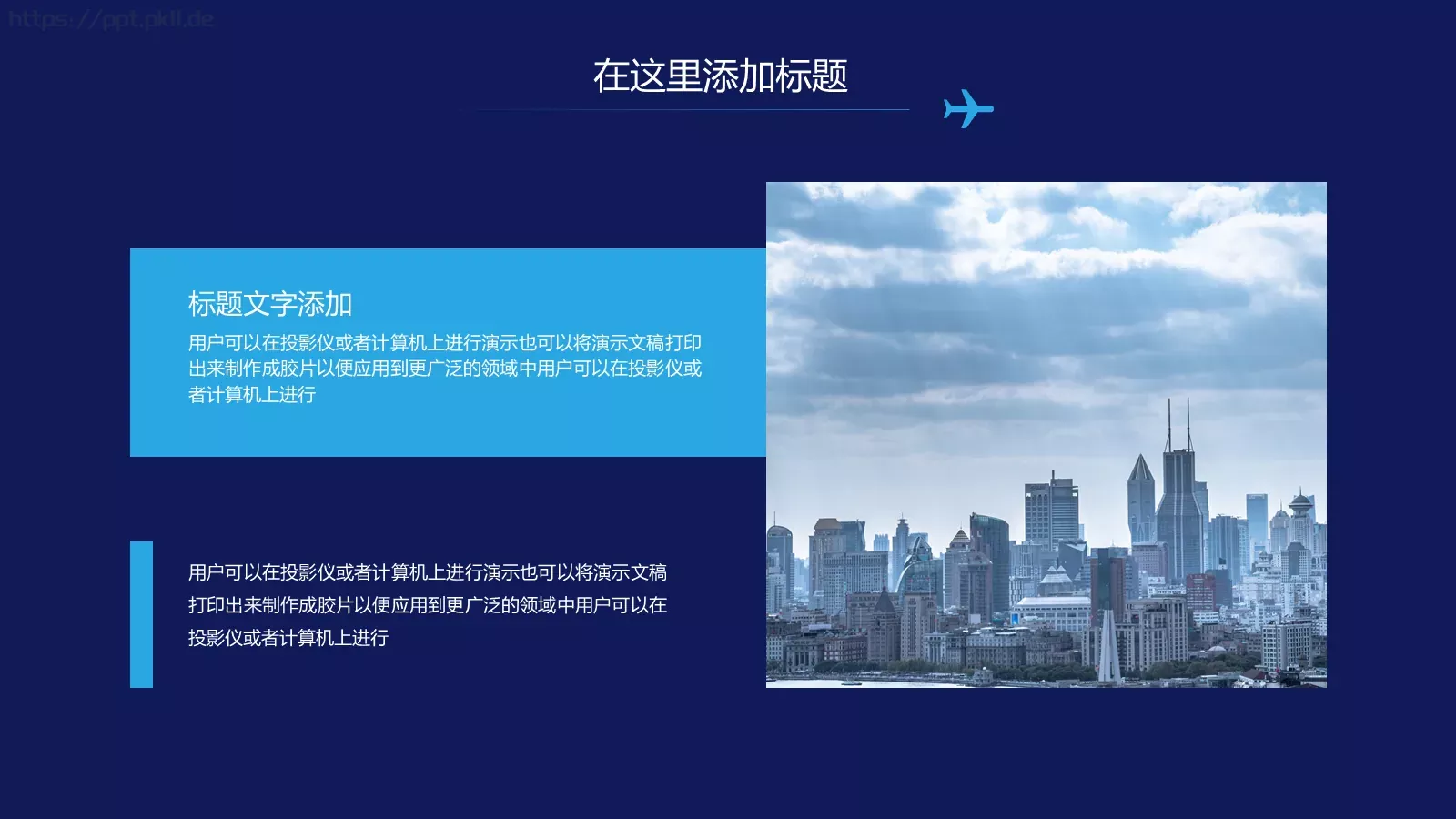 https://ppt.pkll.de

在这里添加标题

标题文字添加

用户可以在投影仪或者计算机上进行演示也可以将演示文稿打印出来制作成胶片以便应用到更广泛的领域中用户可以在投影仪或者计算机上进行

用户可以在投影仪或者计算机上进行演示也可以将演示文稿打印出来制作成胶片以便应用到更广泛的领域中用户可以在投影仪或者计算机上进行